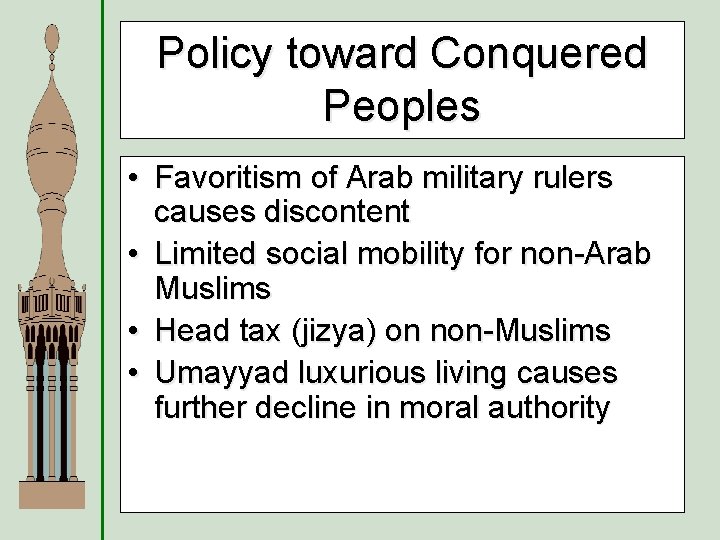 Policy toward Conquered Peoples

• Favoritism of Arab military rulers causes discontent
• Limited social mobility for non-Arab Muslims
• Head tax (jizya) on non-Muslims
• Umayyad luxurious living causes further decline in moral authority